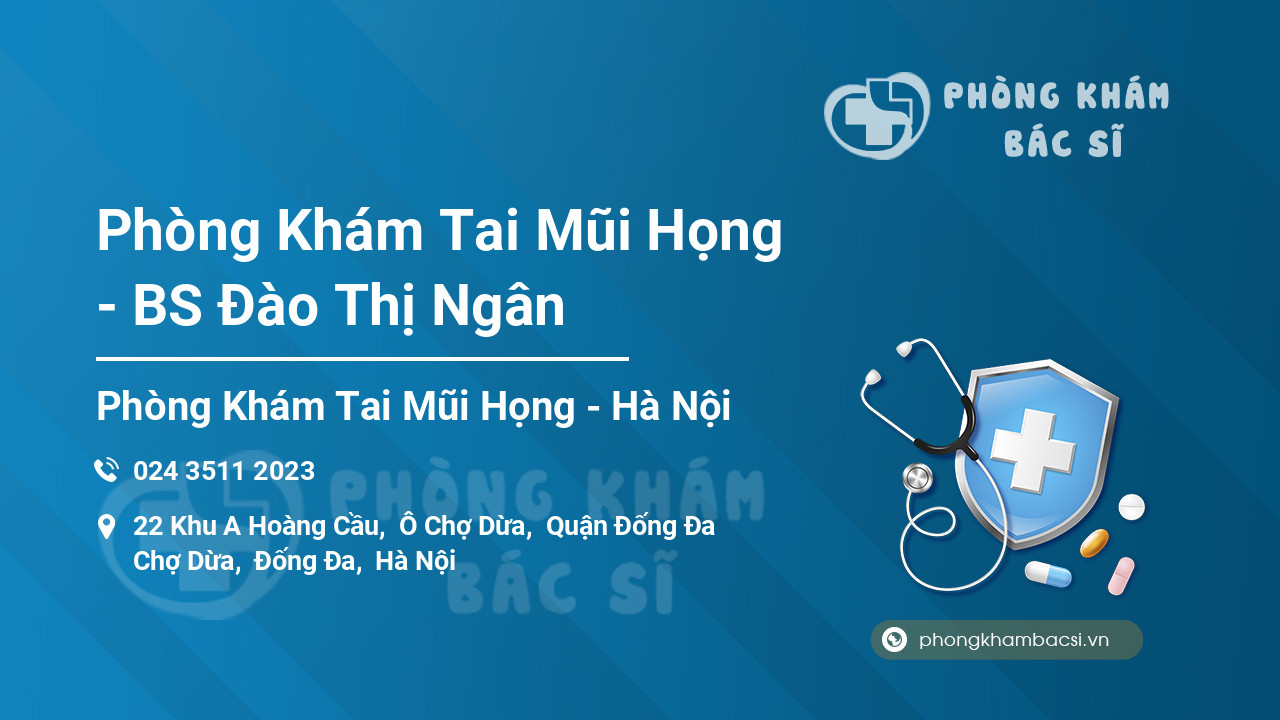 PHÒNG KHÁM
BÁC SĨ

Phòng Khám Tai Mũi Họng - BS Đào Thị Ngân

Phòng Khám Tai Mũi Họng - Hà Nội

024 3511 2023

22 Khu A Hoàng Cầu, Ô Chợ Dừa, Quận Đống Đa Chợ Dừa, Đống Đa, Hà Nội

PHÒNG KHÁM
BÁC SĨ

phongkhambacsi.vn